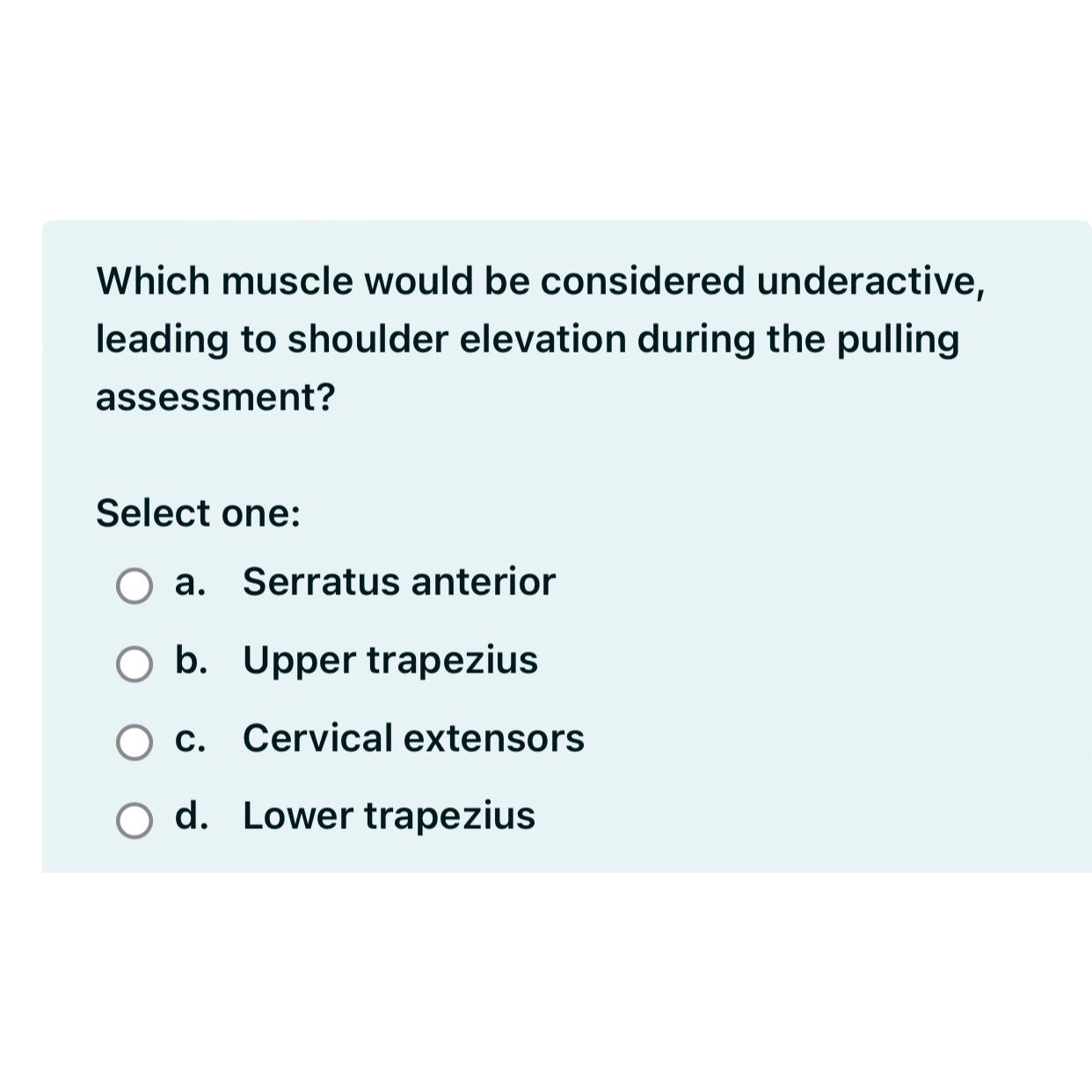 Which muscle would be considered underactive, leading to shoulder elevation during the pulling assessment?

Select one:

a. Serratus anterior

b. Upper trapezius

c. Cervical extensors

d. Lower trapezius